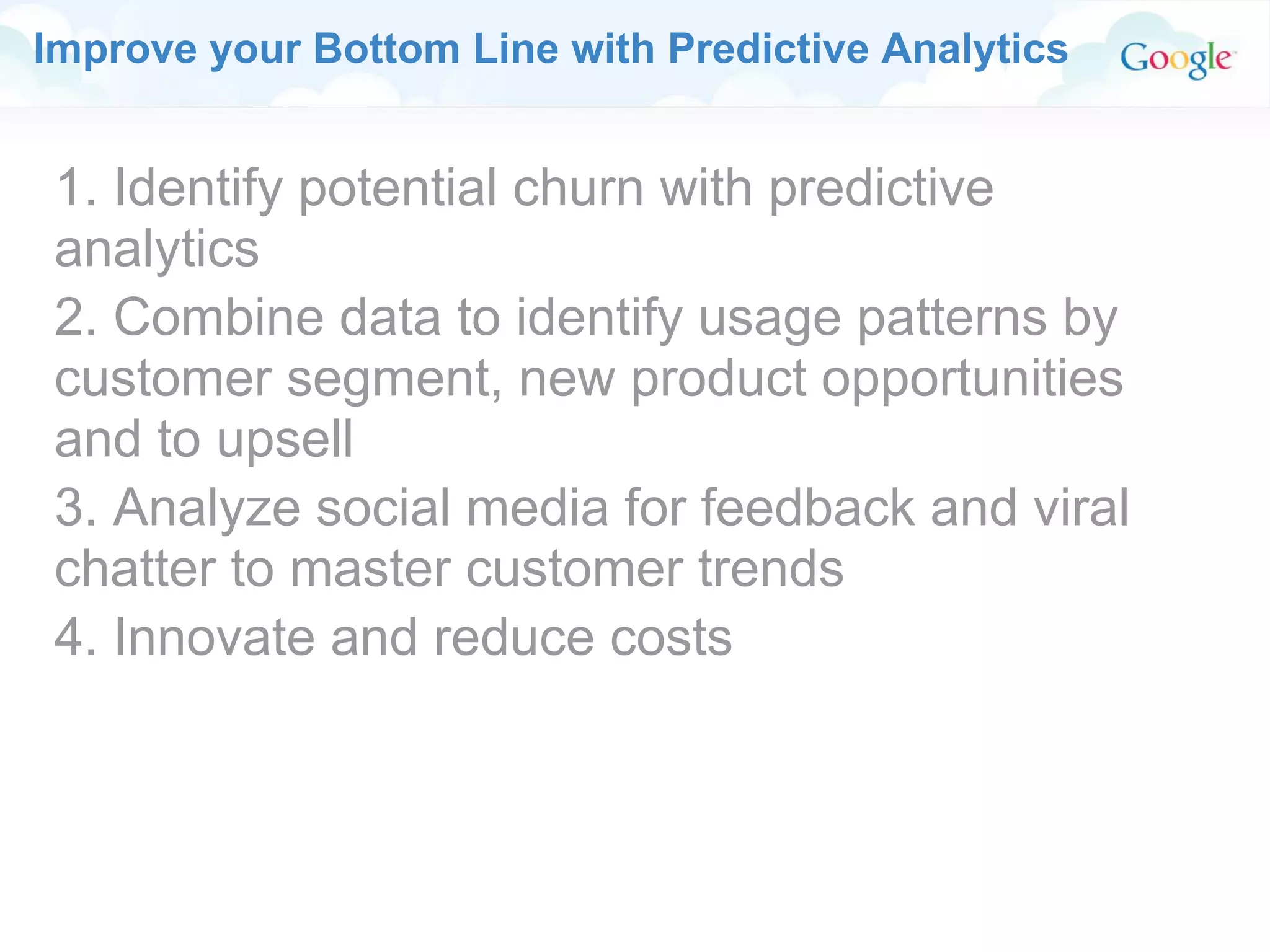 Improve your Bottom Line with Predictive Analytics

Google

1. Identify potential churn with predictive analytics

2. Combine data to identify usage patterns by customer segment, new product opportunities and to upsell

3. Analyze social media for feedback and viral chatter to master customer trends

4. Innovate and reduce costs